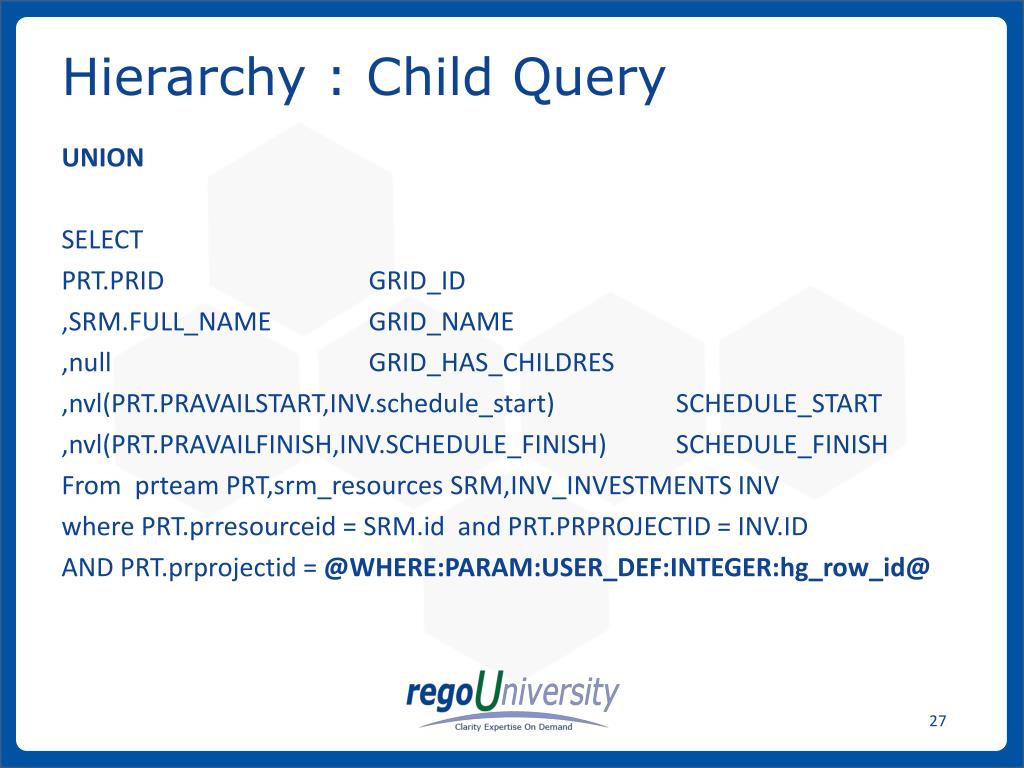 Hierarchy : Child Query

UNION

SELECT
PRT.PRID GRID_ID
,SRM.FULL_NAME GRID_NAME
,null GRID_HAS_CHILDRES
,nvl(PRT.PRAVAILSTART,INV.schedule_start) SCHEDULE_START
,nvl(PRT.PRAVAILFINISH,INV.SCHEDULE_FINISH) SCHEDULE_FINISH
From prteam PRT,srm_resources SRM,INV_INVESTMENTS INV
where PRT.prresourceid = SRM.id and PRT.PRPROJECTID = INV.ID
AND PRT.prprojectid = @WHERE:PARAM:USER_DEF:INTEGER:hg_row_id@

regoUniversity
Clarity Expertise On Demand

27